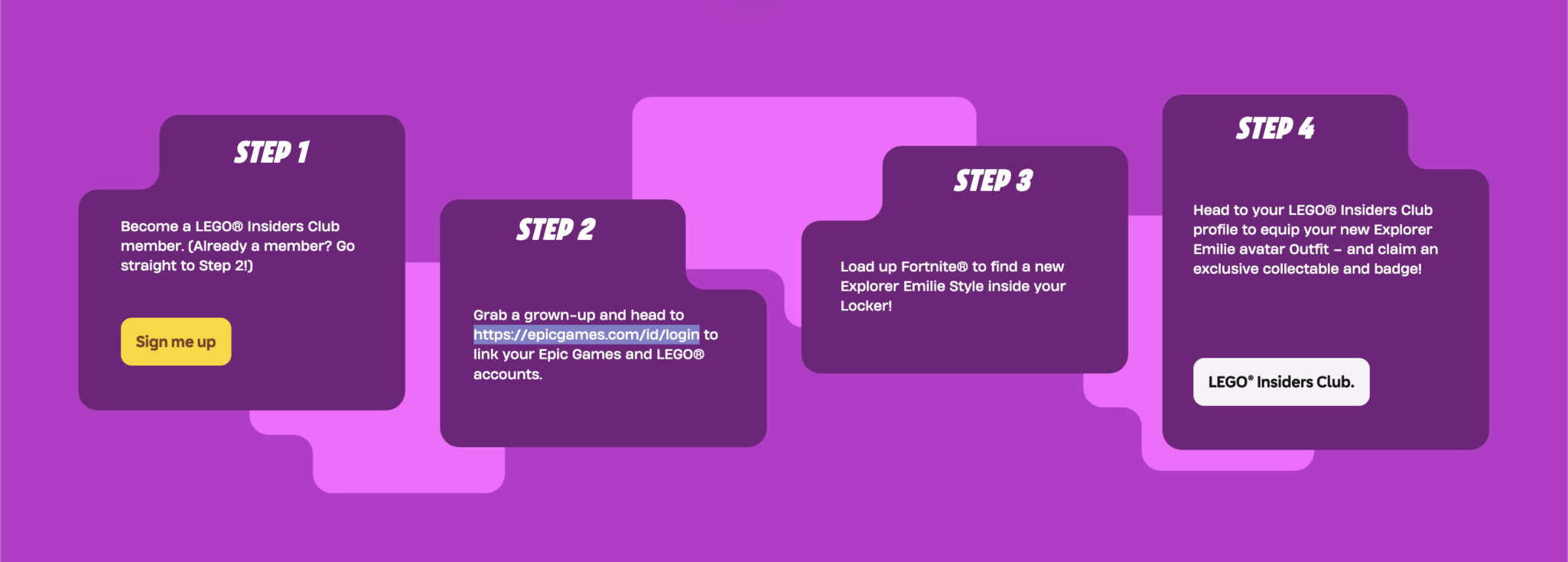 STEP 1

Become a LEGO® Insiders Club member. (Already a member? Go straight to Step 2!)

Sign me up

STEP 2

Grab a grown-up and head to https://epicgames.com/id/login to link your Epic Games and LEGO® accounts.

STEP 3

Load up Fortnite® to find a new Explorer Emilie Style inside your Locker!

STEP 4

Head to your LEGO® Insiders Club profile to equip your new Explorer Emilie avatar Outfit – and claim an exclusive collectable and badge!

LEGO® Insiders Club.